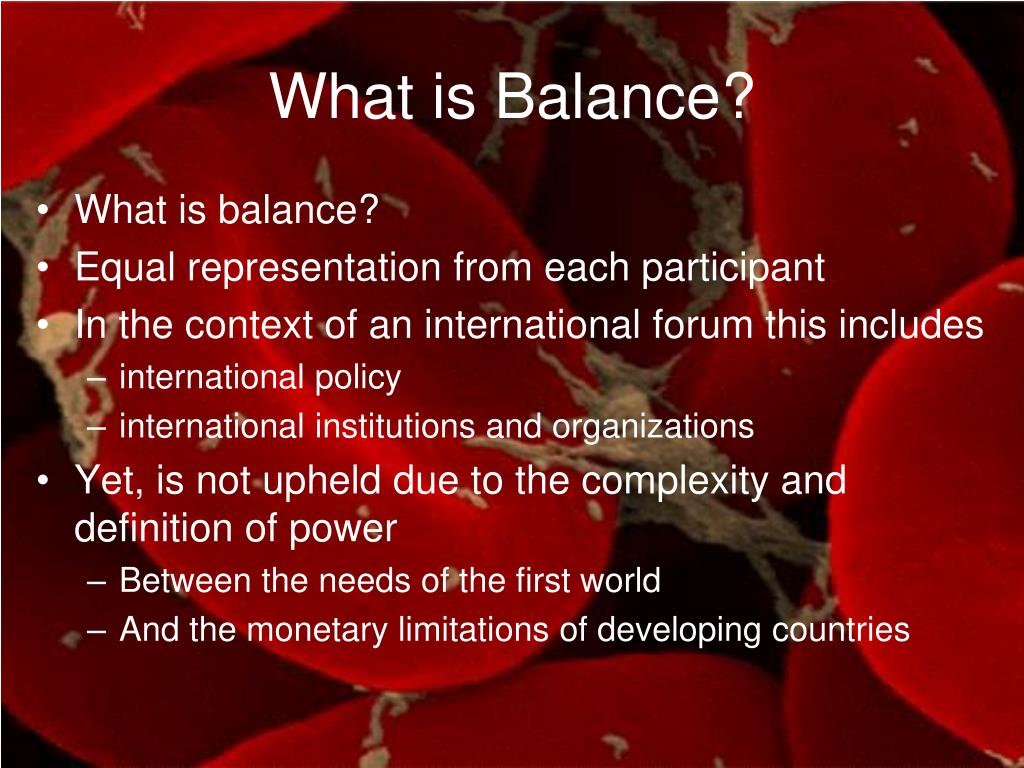 What is Balance?

• What is balance?
• Equal representation from each participant
• In the context of an international forum this includes
– international policy
– international institutions and organizations
• Yet, is not upheld due to the complexity and definition of power
– Between the needs of the first world
– And the monetary limitations of developing countries